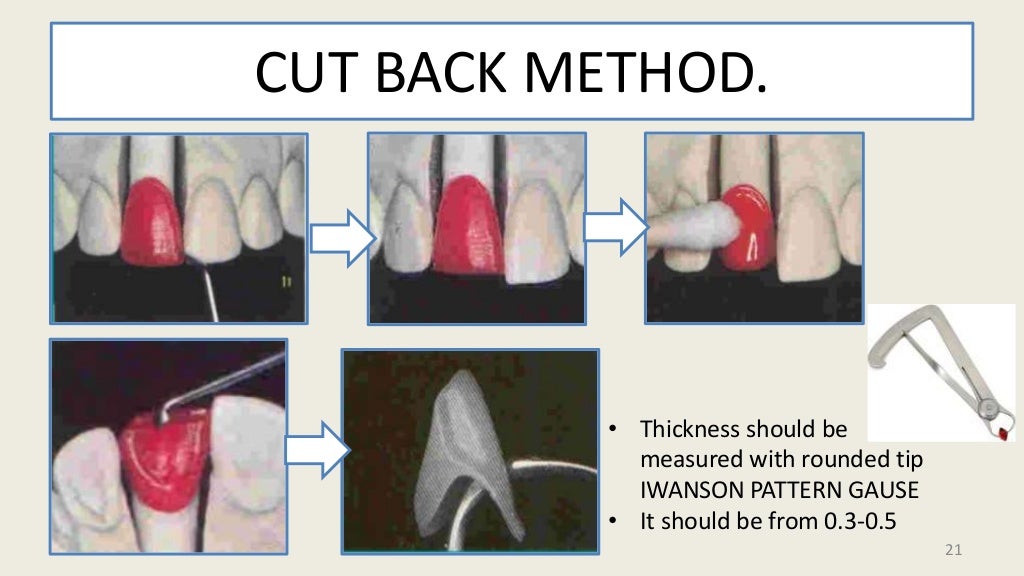 CUT BACK METHOD.

• Thickness should be measured with rounded tip IWANSON PATTERN GAUSE
• It should be from 0.3-0.5

21